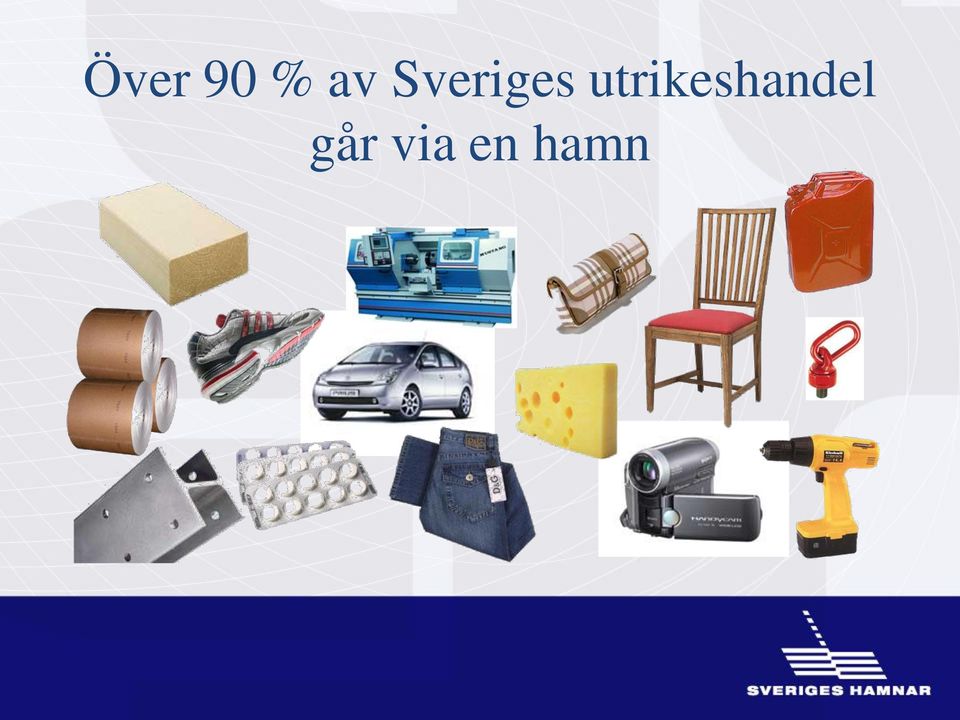 Över 90 % av Sveriges utrikeshandel går via en hamn

D&G

HANDYCAM

SVERIGES HAMNAR